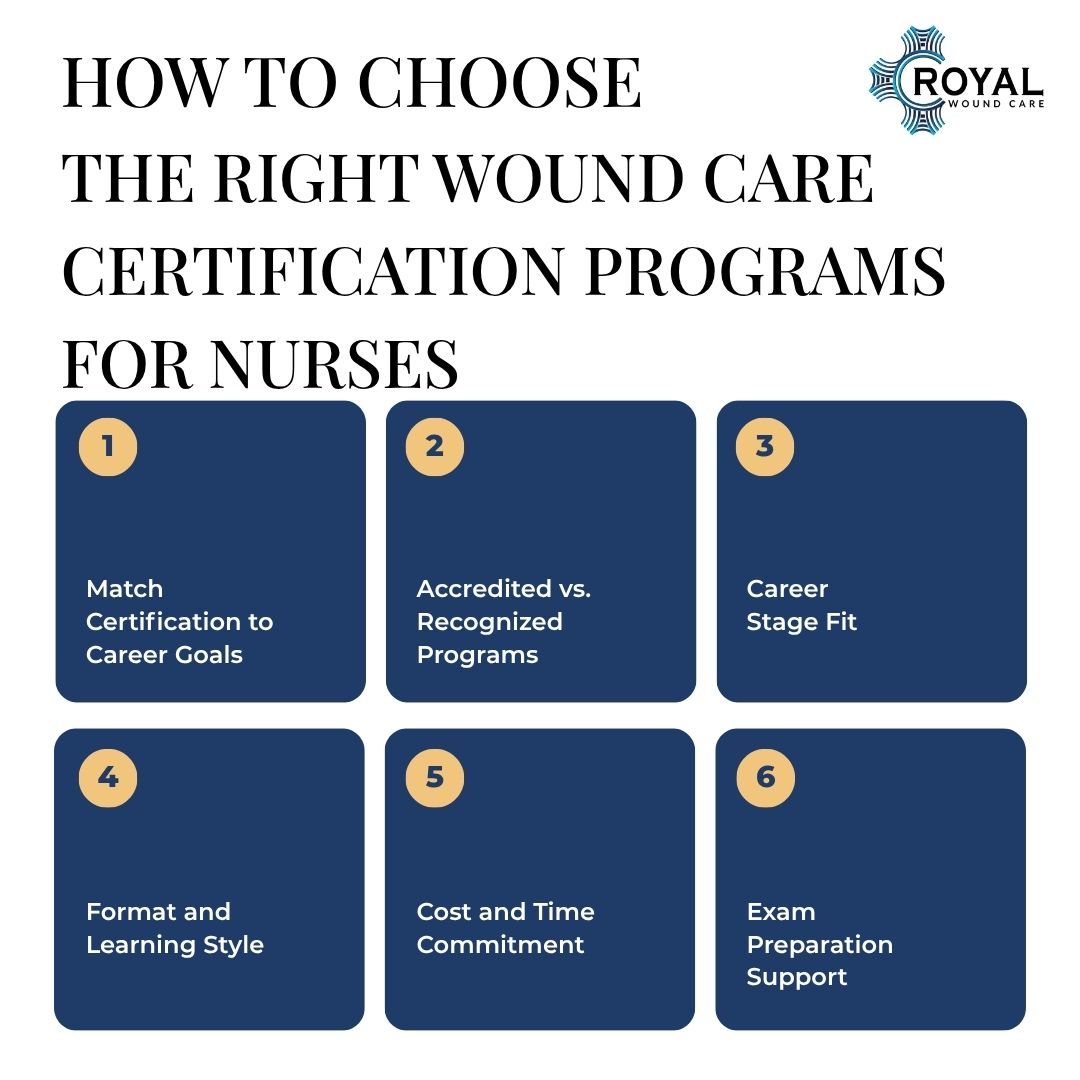 HOW TO CHOOSE THE RIGHT WOUND CARE CERTIFICATION PROGRAMS FOR NURSES

ROYAL
WOUND CARE

1

Match Certification to Career Goals

2

Accredited vs. Recognized Programs

3

Career Stage Fit

4

Format and Learning Style

5

Cost and Time Commitment

6

Exam Preparation Support